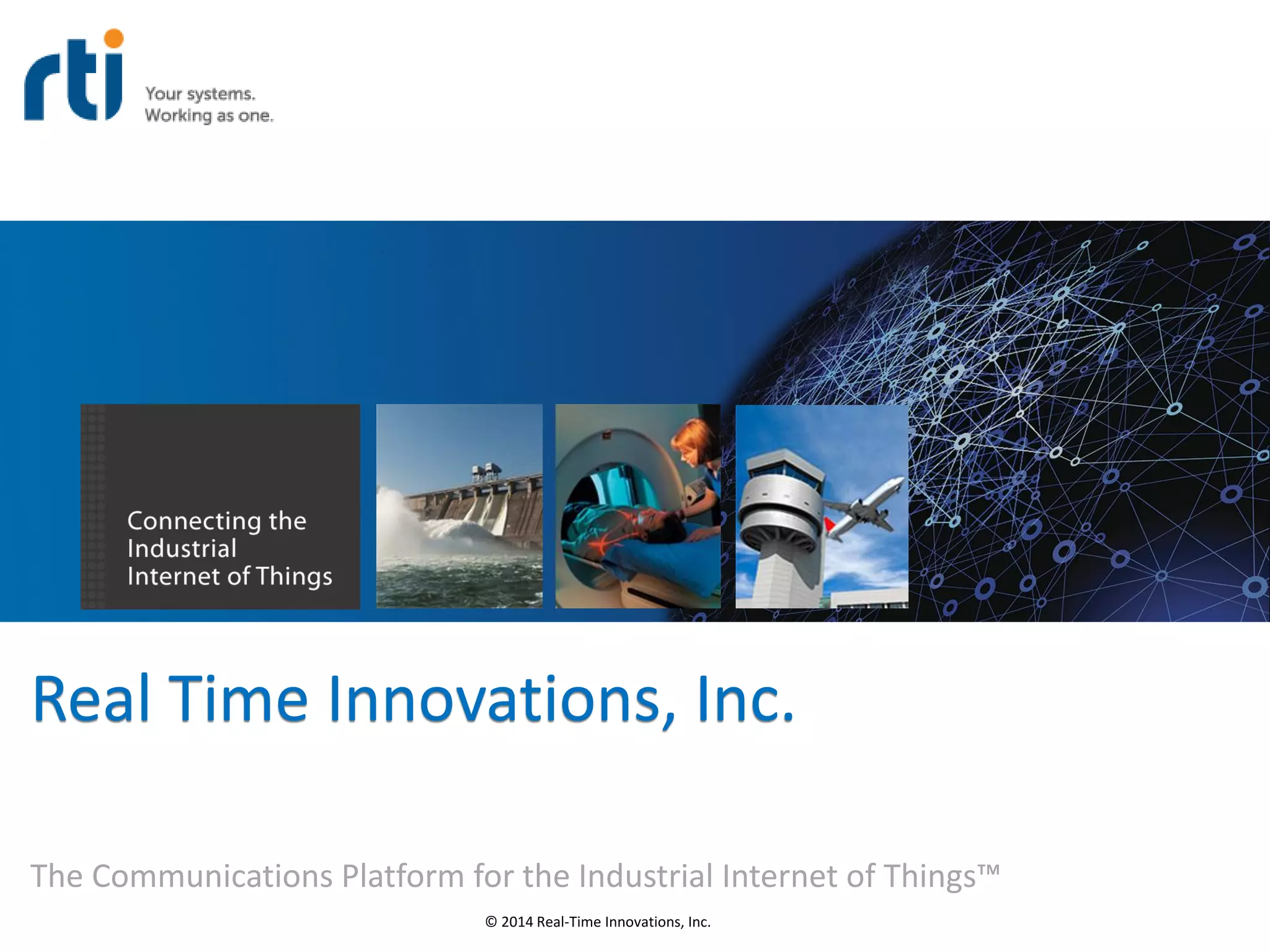 rti
Your systems.
Working as one.

Connecting the Industrial Internet of Things

Real Time Innovations, Inc.

The Communications Platform for the Industrial Internet of Things™

© 2014 Real-Time Innovations, Inc.